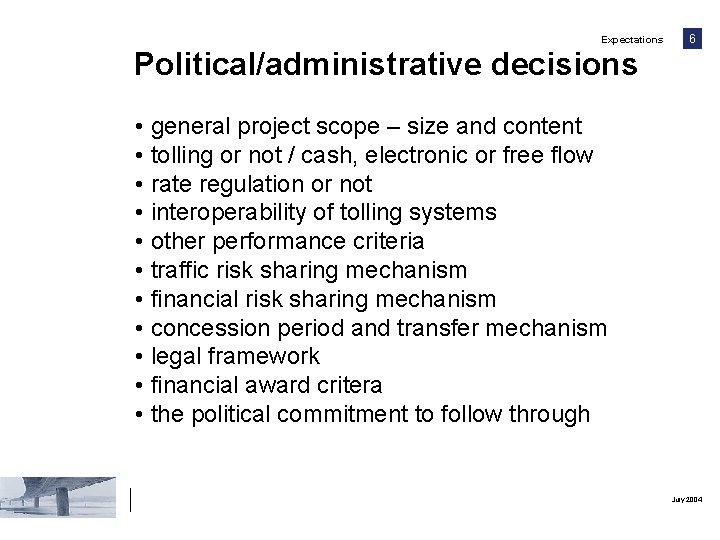 Expectations 6

Political/administrative decisions

• general project scope – size and content
• tolling or not / cash, electronic or free flow
• rate regulation or not
• interoperability of tolling systems
• other performance criteria
• traffic risk sharing mechanism
• financial risk sharing mechanism
• concession period and transfer mechanism
• legal framework
• financial award critera
• the political commitment to follow through

July 2004